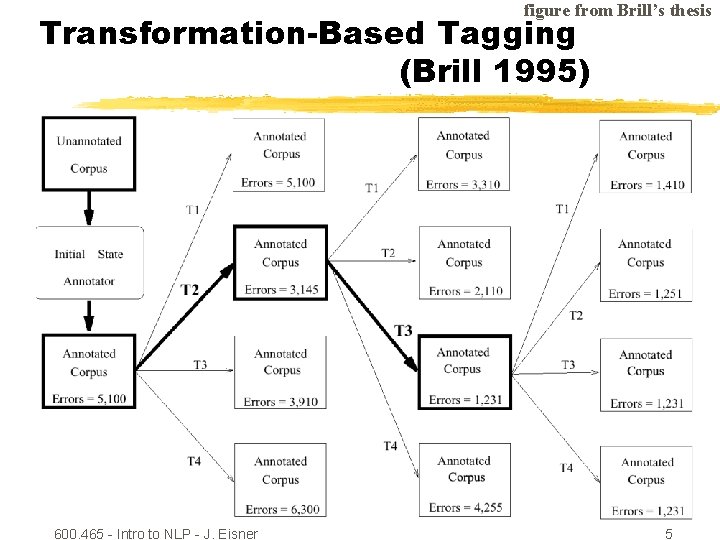 figure from Brill's thesis

Transformation-Based Tagging (Brill 1995)

Unannotated Corpus

Initial State Annotator

Annotated Corpus Errors = 5,100

T1

T2

T3

T4

Annotated Corpus Errors = 5,100

Annotated Corpus Errors = 3,145

Annotated Corpus Errors = 3,910

Annotated Corpus Errors = 6,300

T1

T2

T3

T4

Annotated Corpus Errors = 3,310

Annotated Corpus Errors = 2,110

Annotated Corpus Errors = 1,231

Annotated Corpus Errors = 4,255

T1

T2

T3

T4

Annotated Corpus Errors = 1,410

Annotated Corpus Errors = 1,251

Annotated Corpus Errors = 1,231

Annotated Corpus Errors = 1,231

600.465 - Intro to NLP - J. Eisner

5